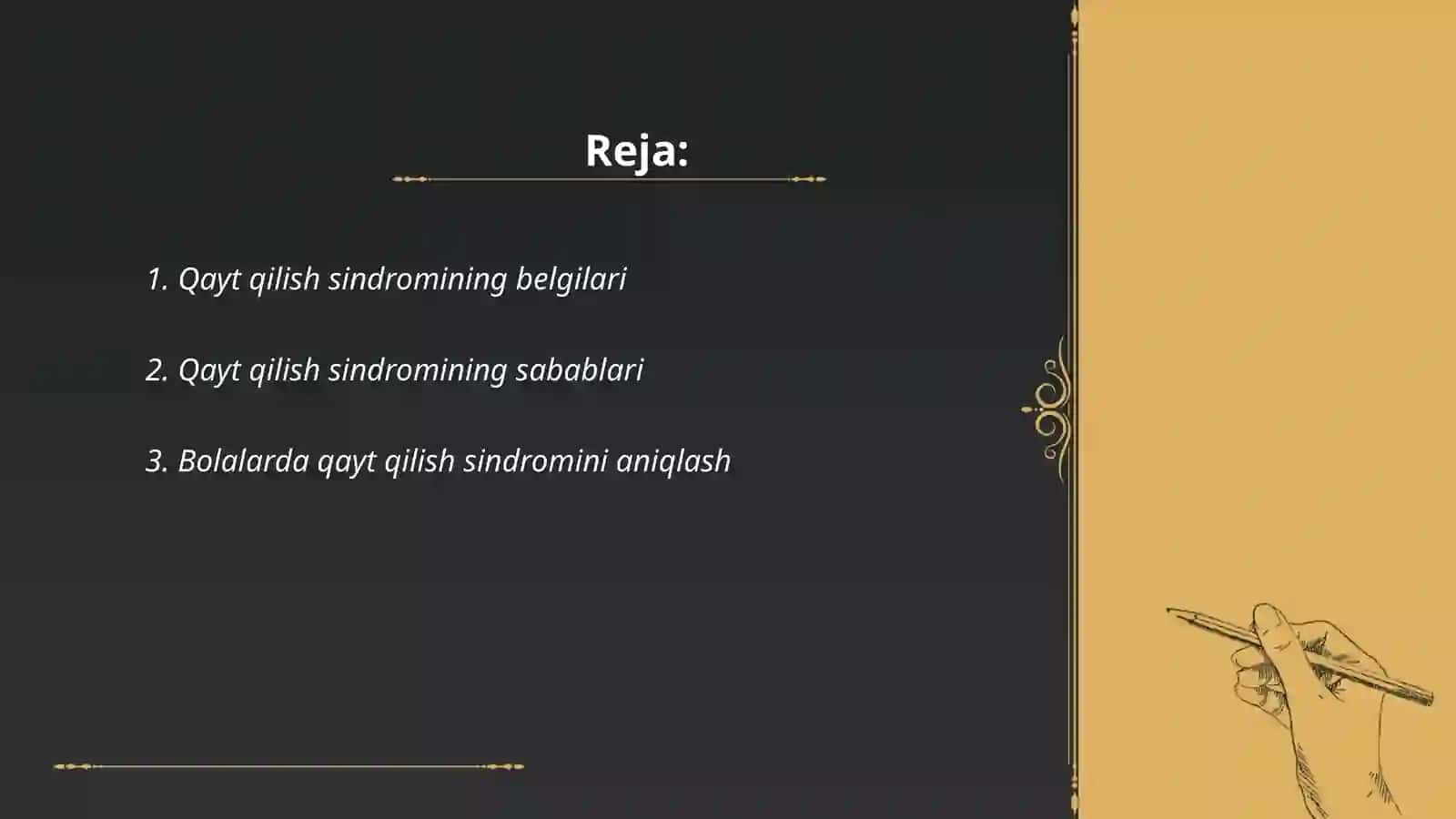 Reja:

1. Qayt qilish sindromining belgilari

2. Qayt qilish sindromining sabablari

3. Bolalarda qayt qilish sindromini aniqlash